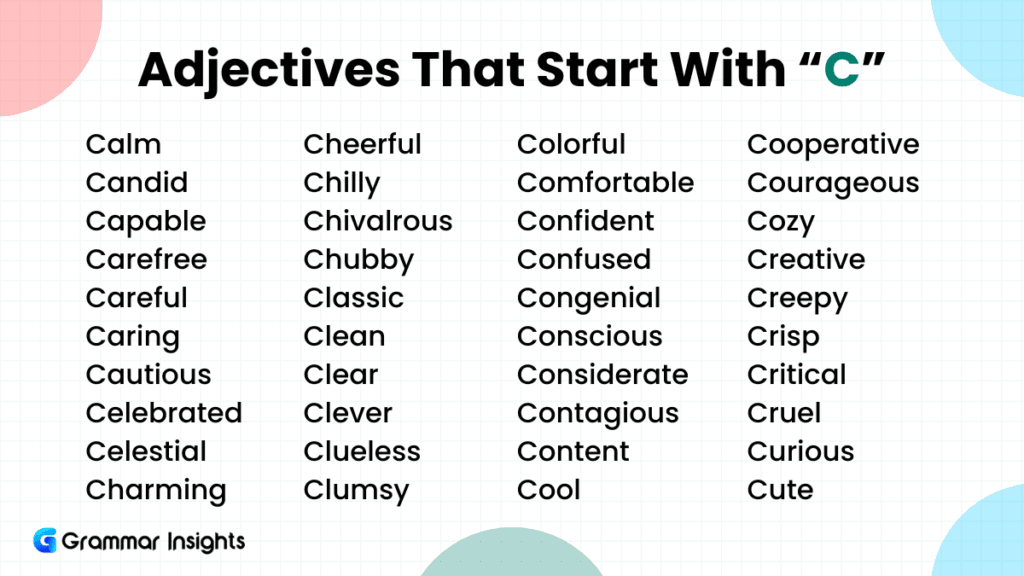 Adjectives That Start With “C”

Calm
Candid
Capable
Carefree
Careful
Caring
Cautious
Celebrated
Celestial
Charming

Cheerful
Chilly
Chivalrous
Chubby
Classic
Clean
Clear
Clever
Clueless
Clumsy

Colorful
Comfortable
Confident
Confused
Congenial
Conscious
Considerate
Contagious
Content
Cool

Cooperative
Courageous
Cozy
Creative
Creepy
Crisp
Critical
Cruel
Curious
Cute

Grammar Insights